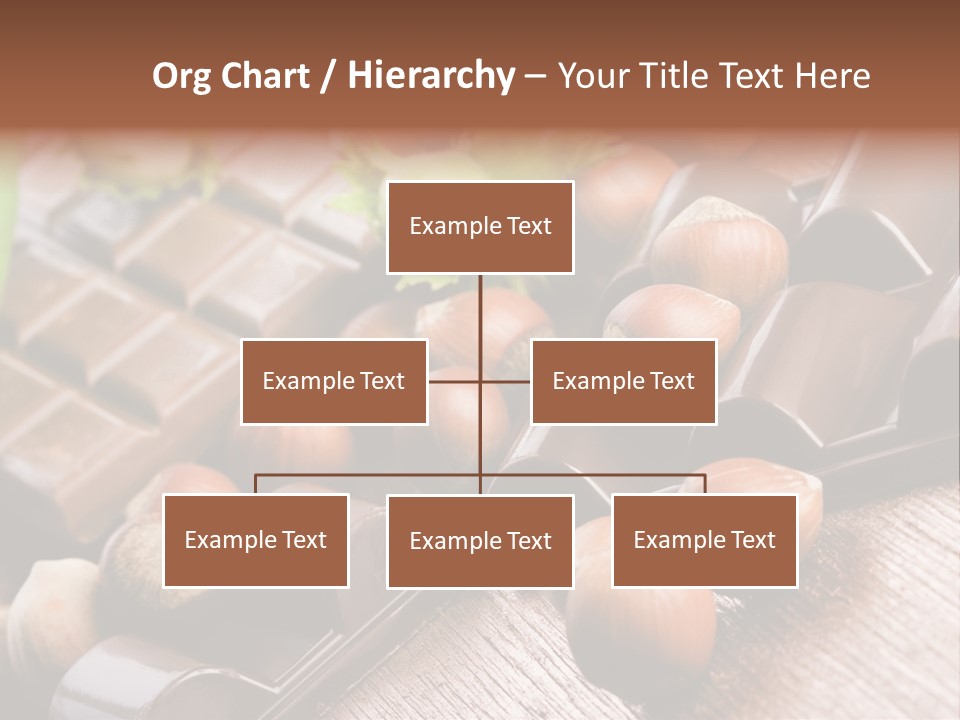 Org Chart / Hierarchy – Your Title Text Here

Example Text

Example Text

Example Text

Example Text

Example Text

Example Text